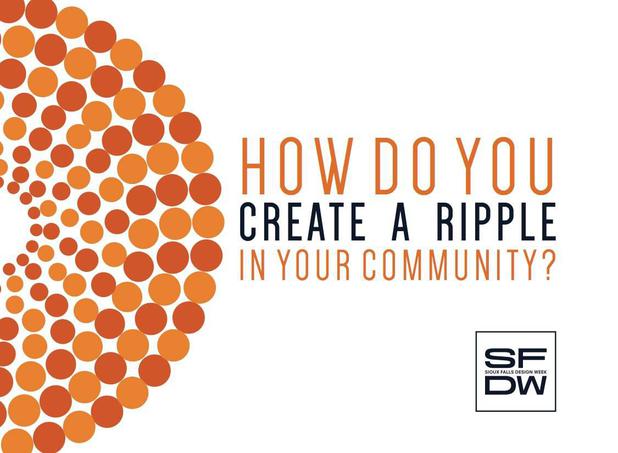 HOW DO YOU
CREATE A RIPPLE
IN YOUR COMMUNITY?

SF
SIOUX FALLS DESIGN WEEK
DW